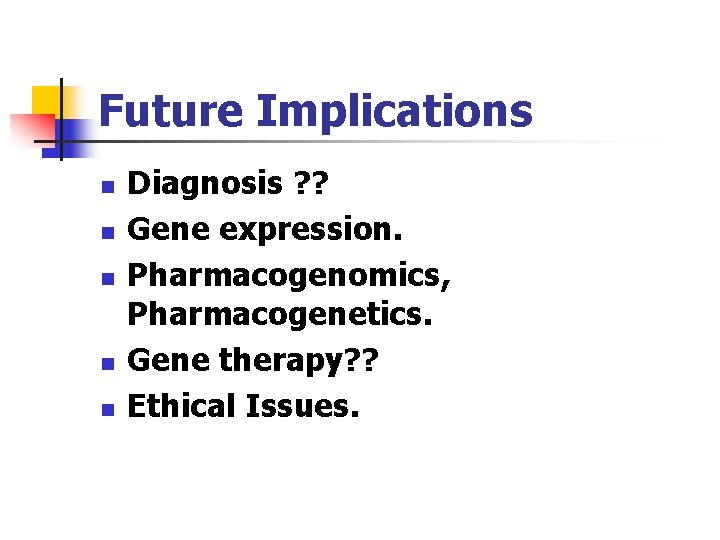 Future Implications

• Diagnosis ??
• Gene expression.
• Pharmacogenomics, Pharmacogenetics.
• Gene therapy??
• Ethical Issues.